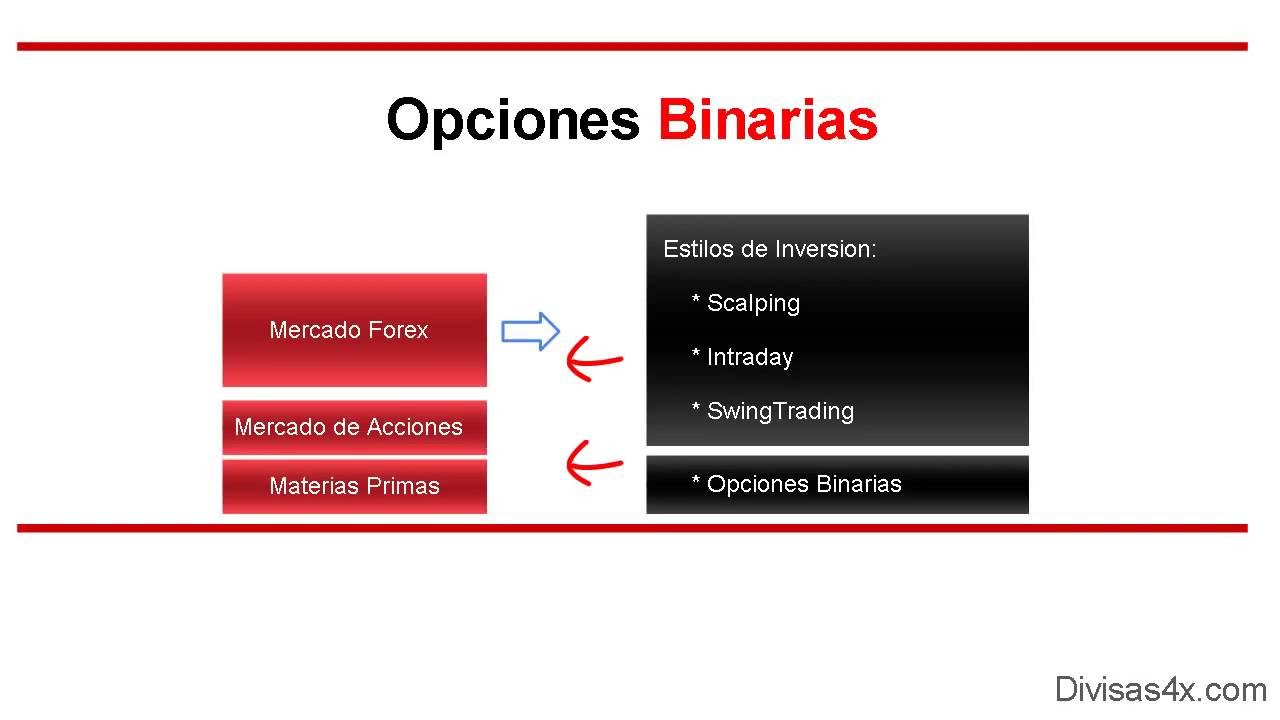 Opciones Binarias

Mercado Forex

Mercado de Acciones

Materias Primas

Estilos de Inversion:

* Scalping

* Intraday

* SwingTrading

* Opciones Binarias

Divisas4x.com